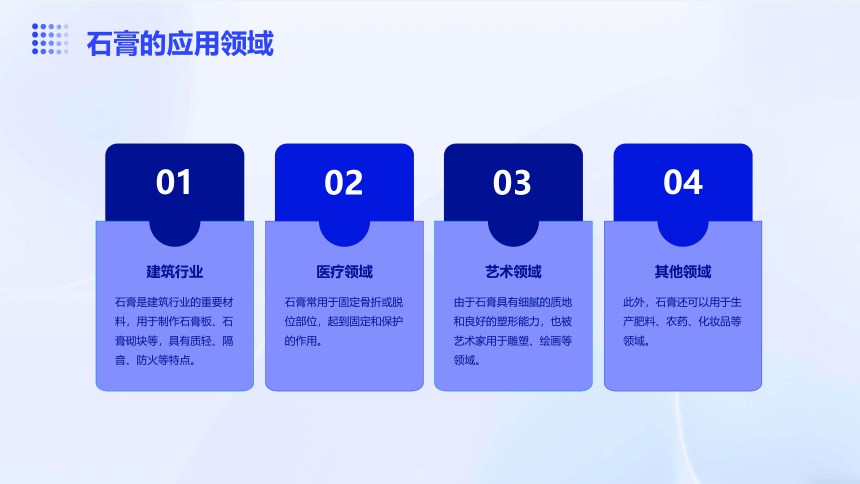 石膏的应用领域

01

建筑行业

石膏是建筑行业的重要材料，用于制作石膏板、石膏砌块等，具有质轻、隔音、防火等特点。

02

医疗领域

石膏常用于固定骨折或脱位部位，起到固定和保护的作用。

03

艺术领域

由于石膏具有细腻的质地和良好的塑形能力，也被艺术家用于雕塑、绘画等领域。

04

其他领域

此外，石膏还可以用于生产肥料、农药、化妆品等领域。